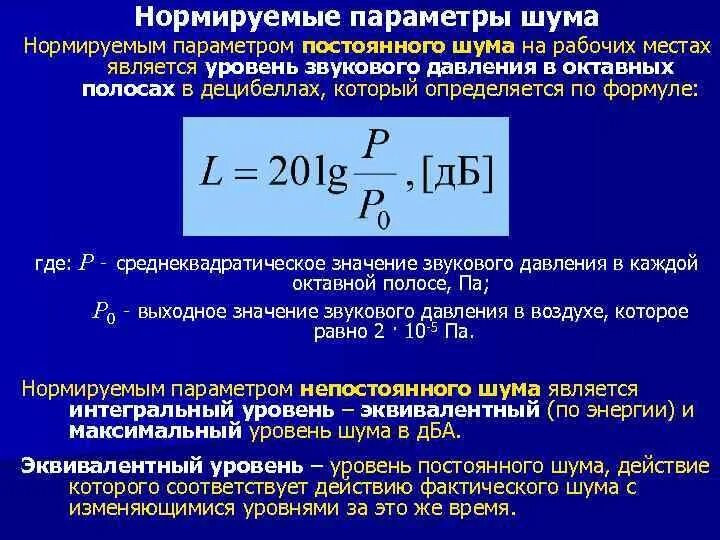 Нормируемые параметры шума

Нормируемым параметром постоянного шума на рабочих местах является уровень звукового давления в октавных полосах в децибеллах, который определяется по формуле:

$L = 20\lg\frac{P}{P_0}, [дБ]$

где: $P$ - среднеквадратическое значение звукового давления в каждой октавной полосе, Па;

$P_0$ - выходное значение звукового давления в воздухе, которое равно $2 \cdot 10^{-5}$ Па.

Нормируемым параметром непостоянного шума является интегральный уровень – эквивалентный (по энергии) и максимальный уровень шума в дБА.

Эквивалентный уровень – уровень постоянного шума, действие которого соответствует действию фактического шума с изменяющимися уровнями за это же время.